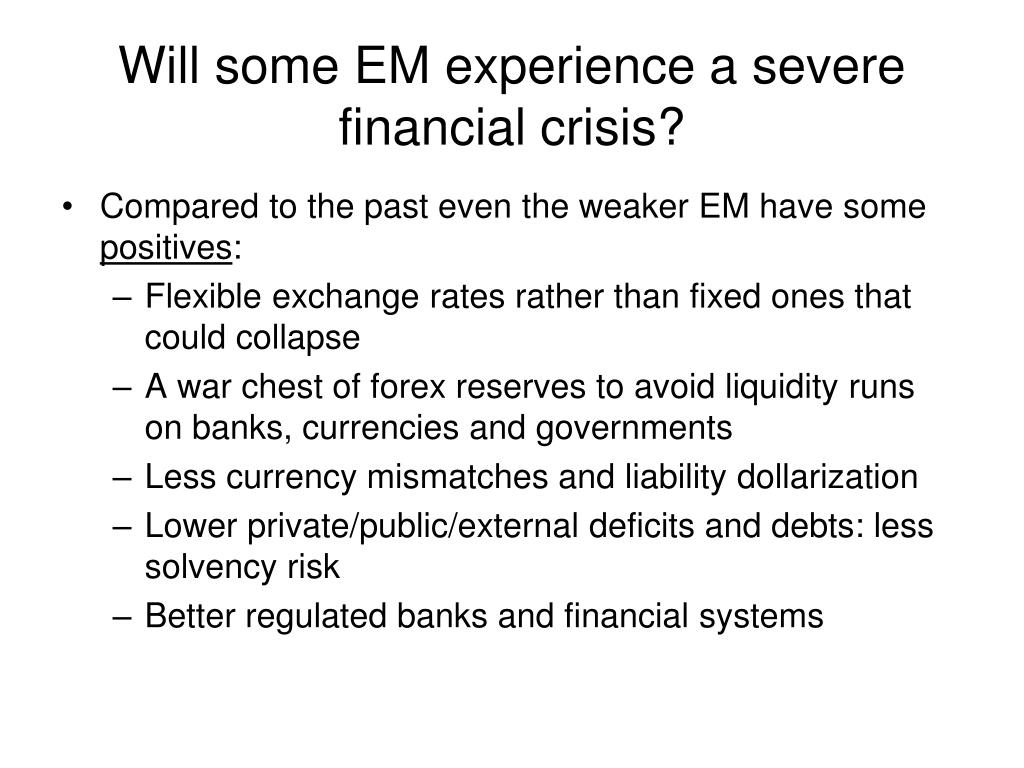 Will some EM experience a severe financial crisis?

• Compared to the past even the weaker EM have some positives:
– Flexible exchange rates rather than fixed ones that could collapse
– A war chest of forex reserves to avoid liquidity runs on banks, currencies and governments
– Less currency mismatches and liability dollarization
– Lower private/public/external deficits and debts: less solvency risk
– Better regulated banks and financial systems